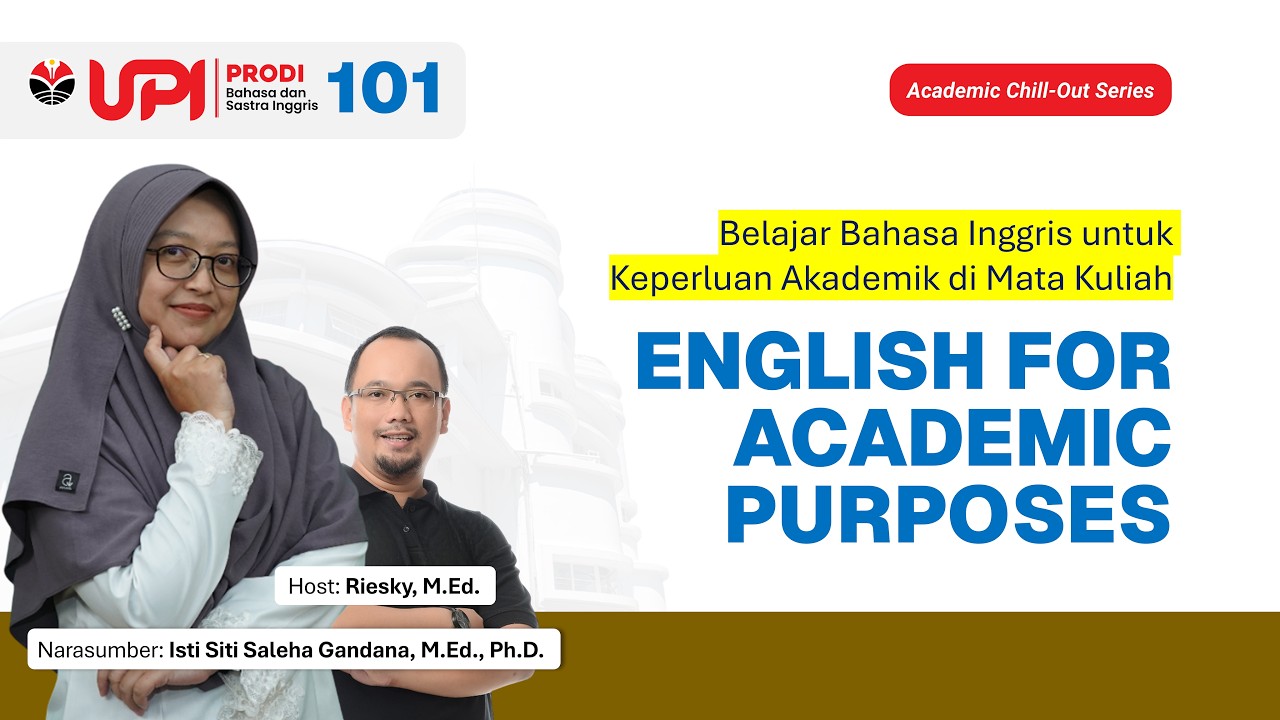 UPI PRODI Bahasa dan Sastra Inggris 101

Academic Chill-Out Series

Belajar Bahasa Inggris untuk Keperluan Akademik di Mata Kuliah

ENGLISH FOR ACADEMIC PURPOSES

Host: Riesky, M.Ed.

Narasumber: Isti Siti Saleha Gandana, M.Ed., Ph.D.